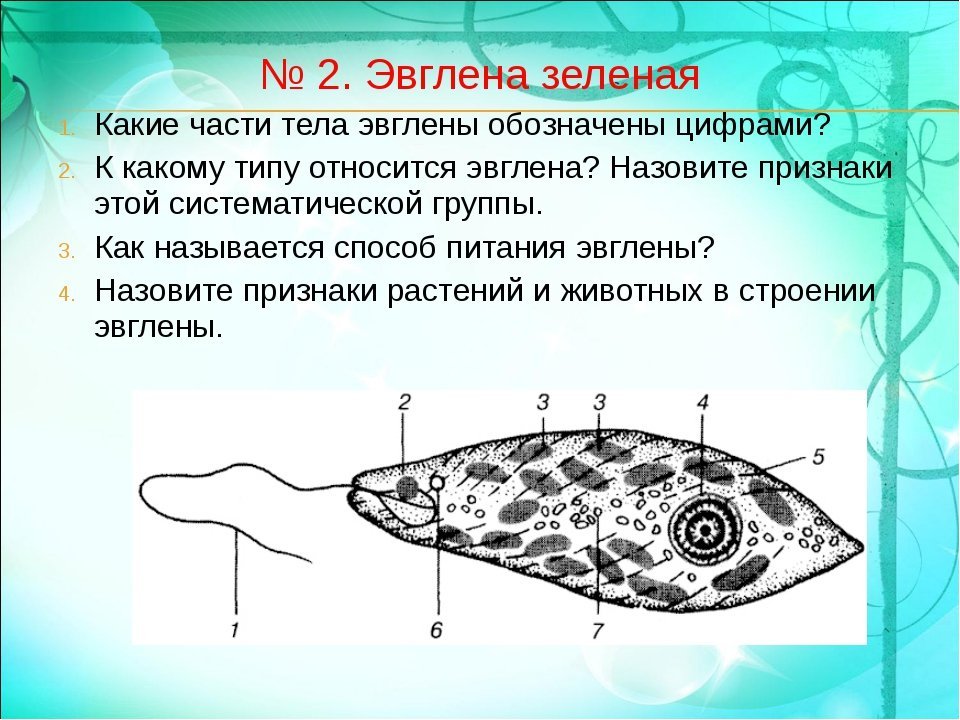 № 2. Эвглена зеленая

1. Какие части тела эвглены обозначены цифрами?
2. К какому типу относится эвглена? Назовите признаки этой систематической группы.
3. Как называется способ питания эвглены?
4. Назовите признаки растений и животных в строении эвглены.

2
3
3
4
5
1
6
7